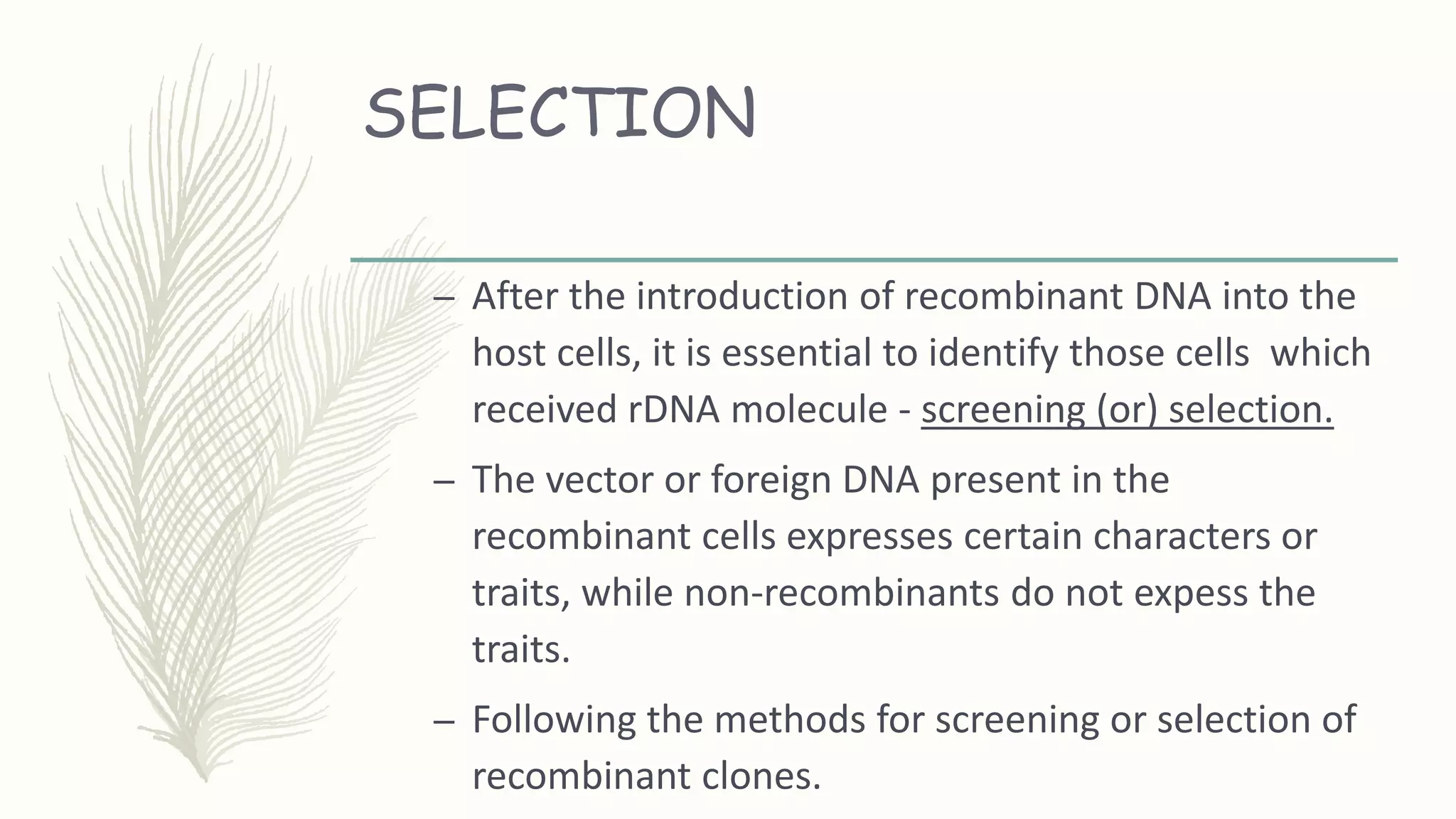 SELECTION

– After the introduction of recombinant DNA into the host cells, it is essential to identify those cells  which received rDNA molecule - screening (or) selection.

– The vector or foreign DNA present in the recombinant cells expresses certain characters or traits, while non-recombinants do not expess the traits.

– Following the methods for screening or selection of recombinant clones.